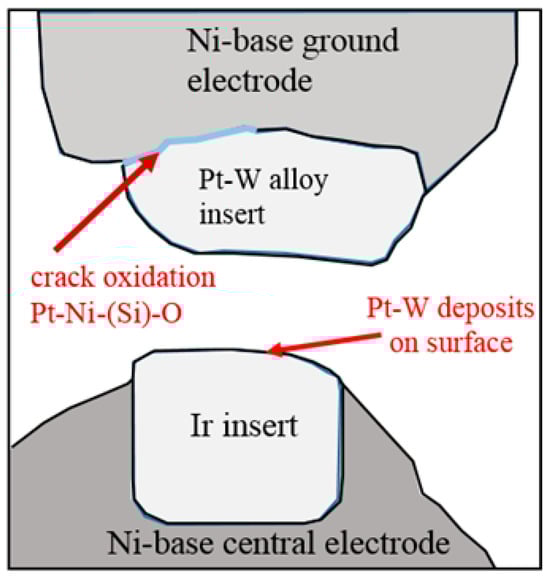 Ni-base ground electrode

Pt-W alloy insert

crack oxidation
Pt-Ni-(Si)-O

Pt-W deposits on surface

Ir insert

Ni-base central electrode